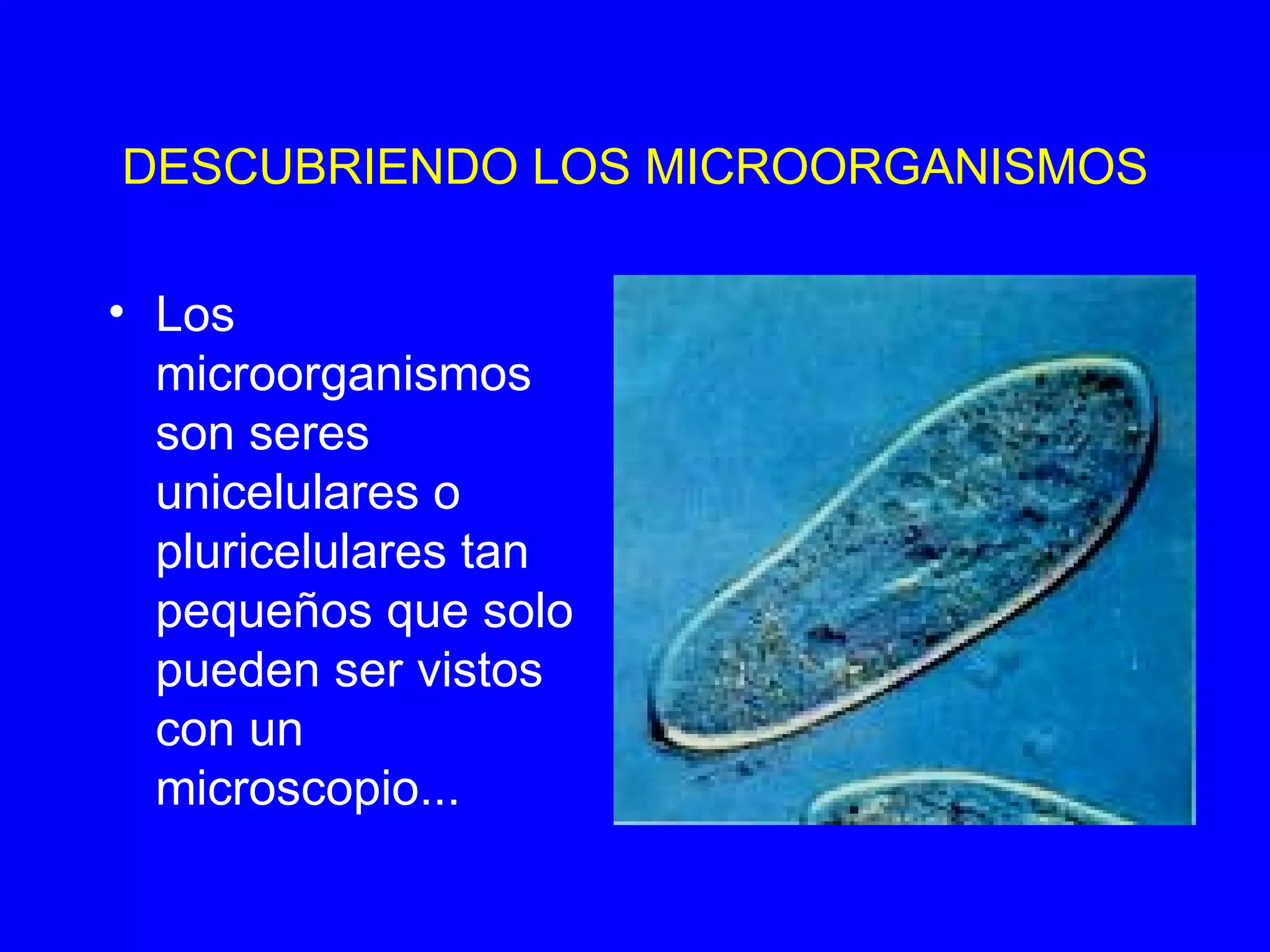 DESCUBRIENDO LOS MICROORGANISMOS

• Los microorganismos son seres unicelulares o pluricelulares tan pequeños que solo pueden ser vistos con un microscopio...